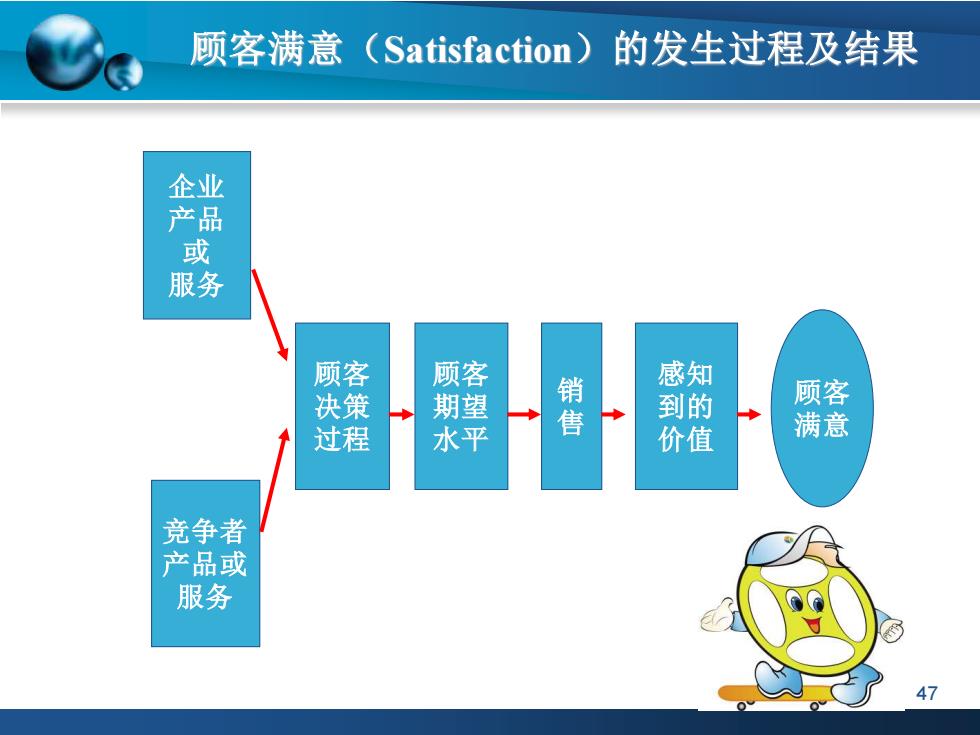 顾客满意（Satisfaction）的发生过程及结果

企业产品或服务

竞争者产品或服务

顾客决策过程

顾客期望水平

销售

感知到的价值

顾客满意

47